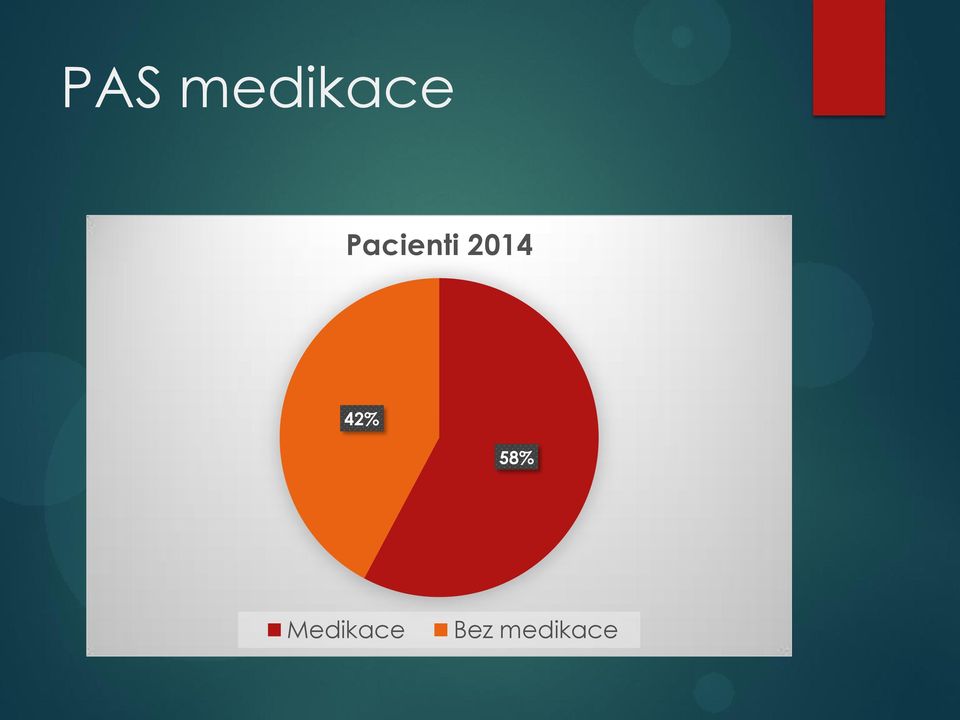 PAS medikace

Pacienti 2014

42%

58%

Medikace Bez medikace